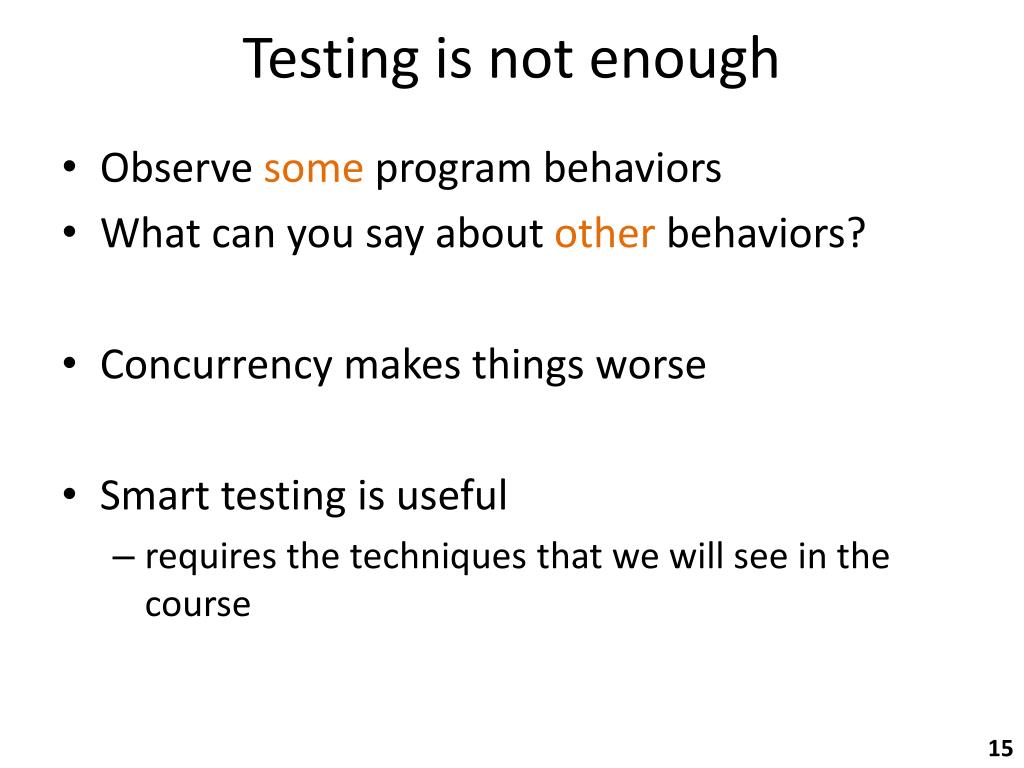 Testing is not enough

• Observe some program behaviors
• What can you say about other behaviors?

• Concurrency makes things worse

• Smart testing is useful
  – requires the techniques that we will see in the course

15